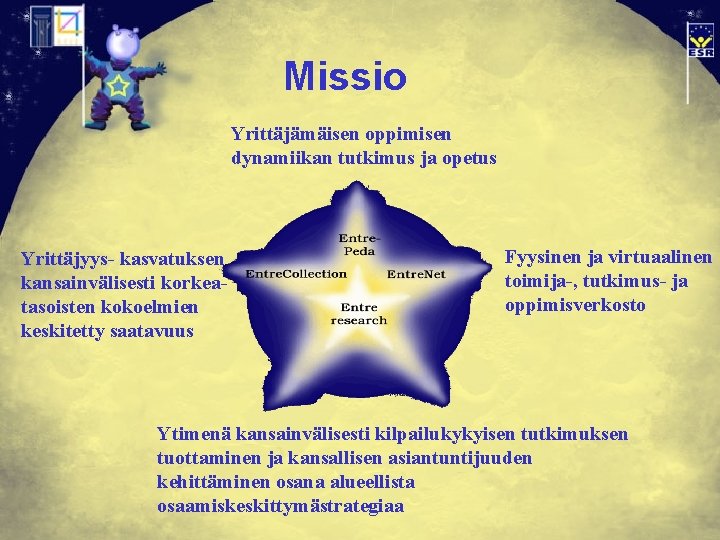 ESR

Missio

Yrittäjämäisen oppimisen dynamiikan tutkimus ja opetus

Yrittäjyys- kasvatuksen kansainvälisesti korkeatasoisten kokoelmien keskitetty saatavuus

Entre-Peda

EntreCollection

EntreNet

Entre research

Fyysinen ja virtuaalinen toimija-, tutkimus- ja oppimisverkosto

Ytimenä kansainvälisesti kilpailukykyisen tutkimuksen tuottaminen ja kansallisen asiantuntijuuden kehittäminen osana alueellista osaamiskeskittymästrategiaa